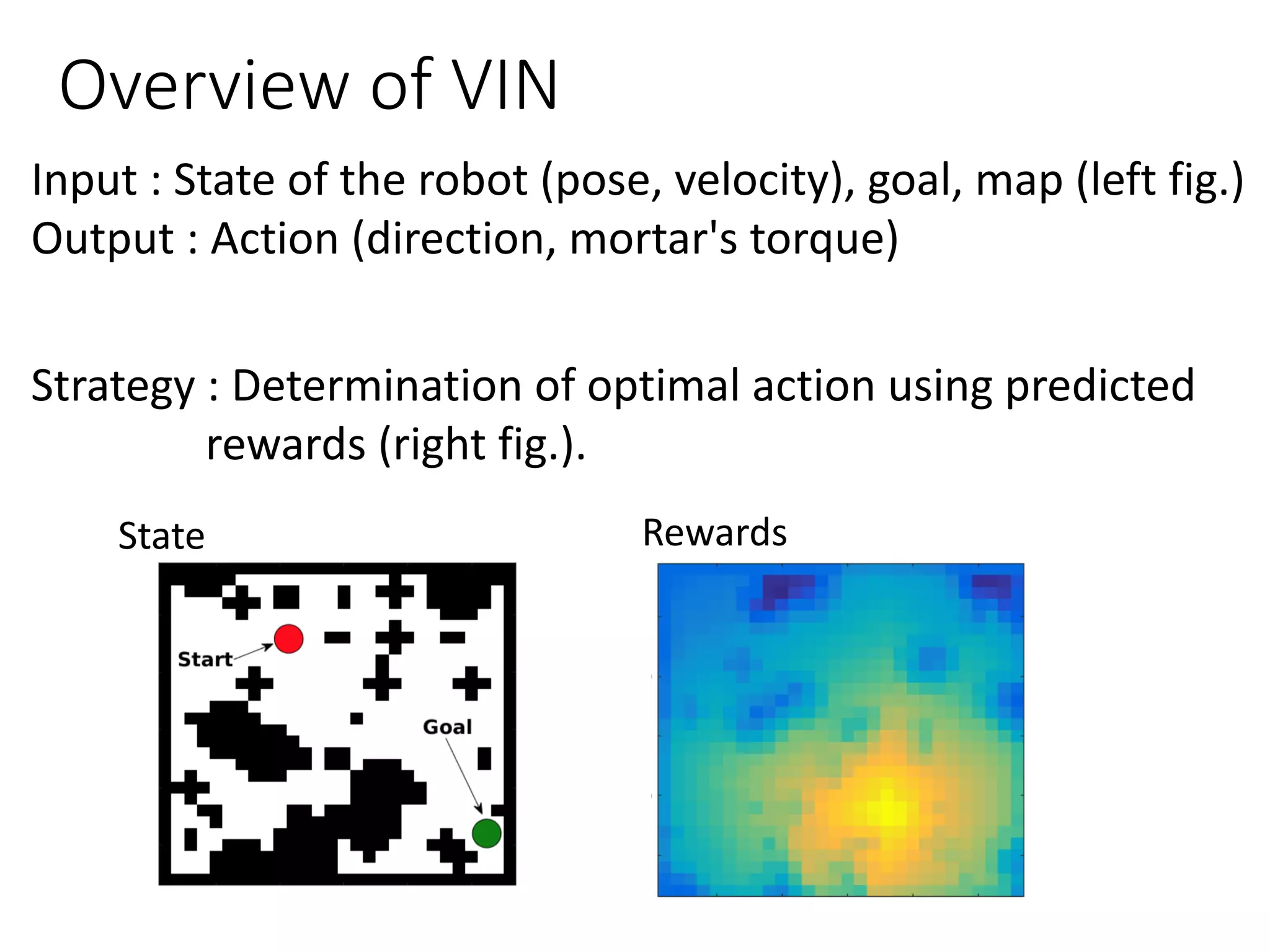 Overview of VIN

Input : State of the robot (pose, velocity), goal, map (left fig.)
Output : Action (direction, mortar's torque)

Strategy : Determination of optimal action using predicted rewards (right fig.).

State

Start

Goal

Rewards